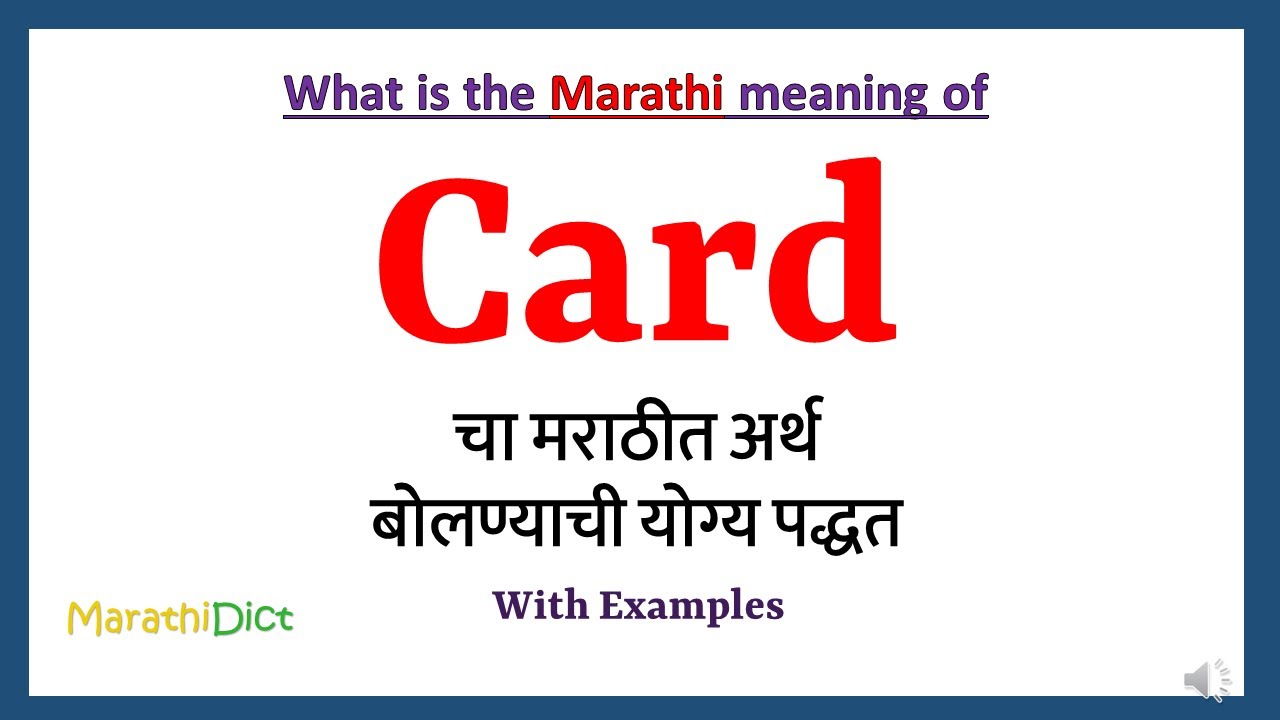 What is the Marathi meaning of

Card

चा मराठीत अर्थ
बोलण्याची योग्य पद्धत

With Examples

MarathiDict